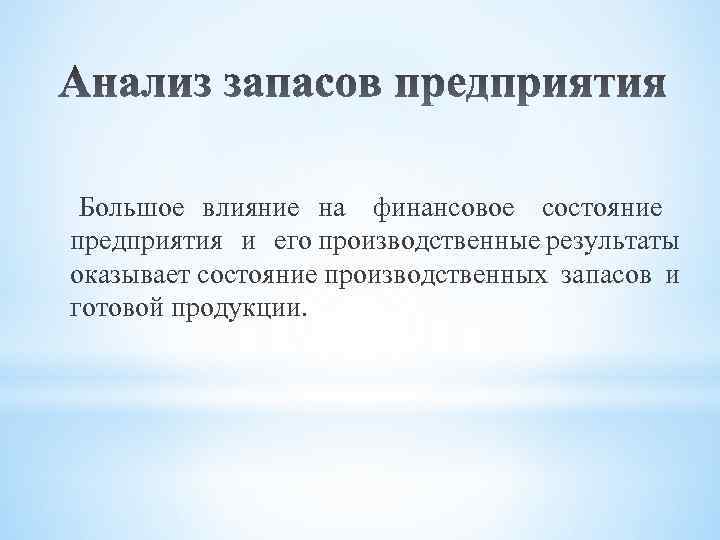 Анализ запасов предприятия

Большое влияние на финансовое состояние предприятия и его производственные результаты оказывает состояние производственных запасов и готовой продукции.